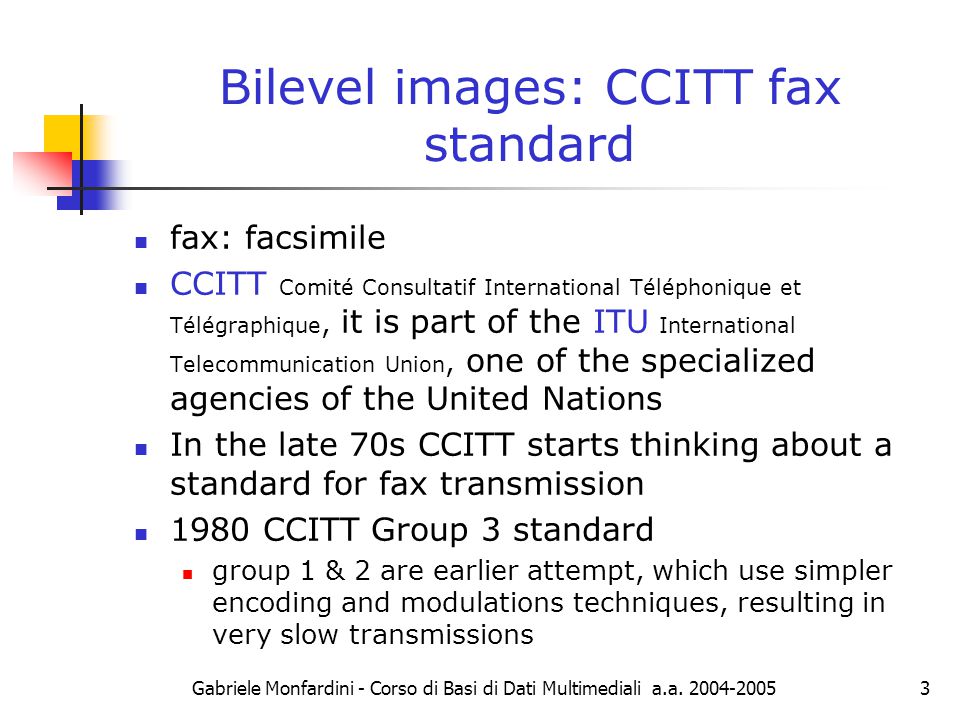 Bilevel images: CCITT fax standard

- fax: facsimile
- CCITT Comité Consultatif International Téléphonique et Télégraphique, it is part of the ITU International Telecommunication Union, one of the specialized agencies of the United Nations
- In the late 70s CCITT starts thinking about a standard for fax transmission
- 1980 CCITT Group 3 standard
  - group 1 & 2 are earlier attempt, which use simpler encoding and modulations techniques, resulting in very slow transmissions

Gabriele Monfardini - Corso di Basi di Dati Multimediali a.a. 2004-2005

3